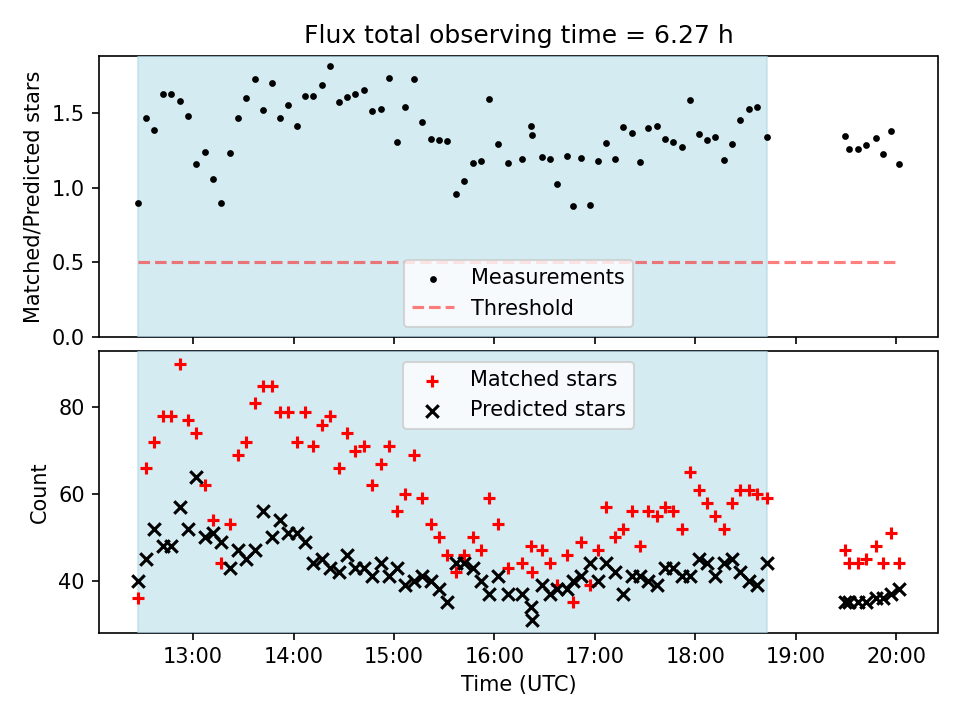 Flux total observing time = 6.27 h

Matched/Predicted stars

1.5
1.0
0.5
0.0

Measurements
Threshold

Matched stars
Predicted stars

Count

80
60
40

13:00
14:00
15:00
16:00
17:00
18:00
19:00
20:00

Time (UTC)